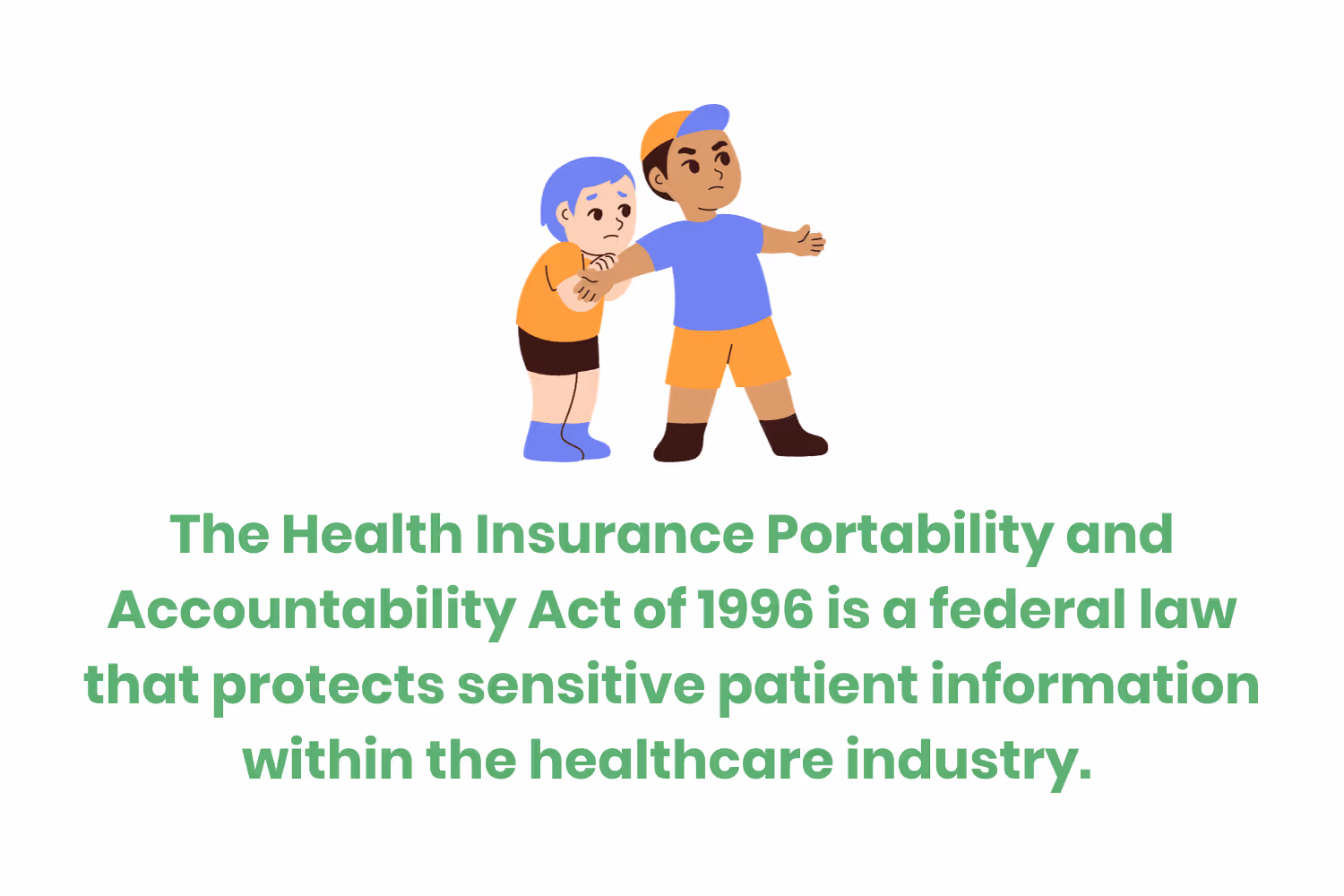 The Health Insurance Portability and Accountability Act of 1996 is a federal law that protects sensitive patient information within the healthcare industry.